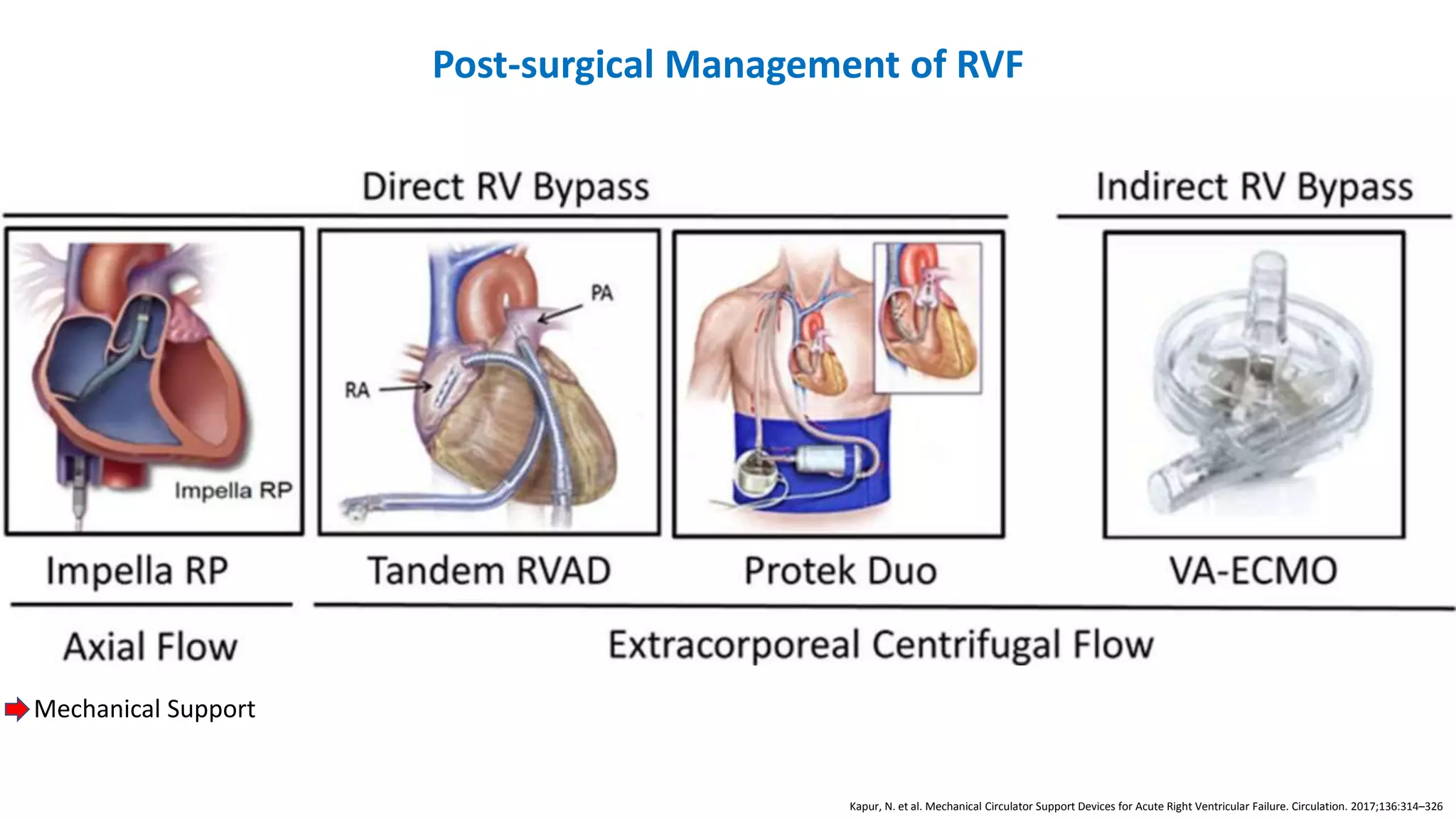 Post-surgical Management of RVF

Direct RV Bypass

Indirect RV Bypass

Impella RP

PA

RA

Impella RP

Tandem RVAD

Protek Duo

VA-ECMO

Axial Flow

Extracorporeal Centrifugal Flow

Mechanical Support

Kapur, N. et al. Mechanical Circulator Support Devices for Acute Right Ventricular Failure. Circulation. 2017;136:314–326